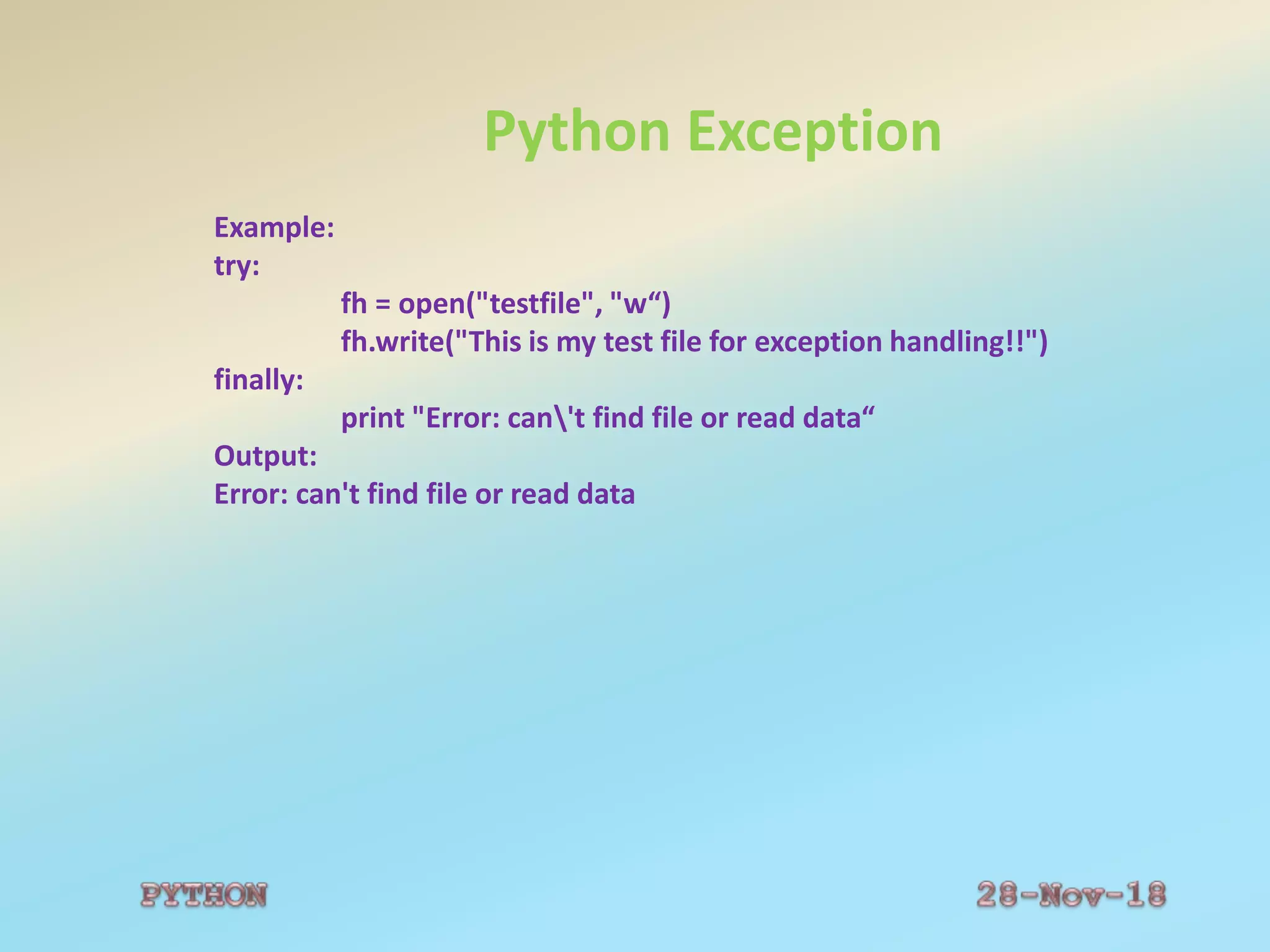 Python Exception

Example:
try:
fh = open("testfile", "w“)
fh.write("This is my test file for exception handling!!")
finally:
print "Error: can\'t find file or read data“
Output:
Error: can't find file or read data

PYTHON

28-Nov-18